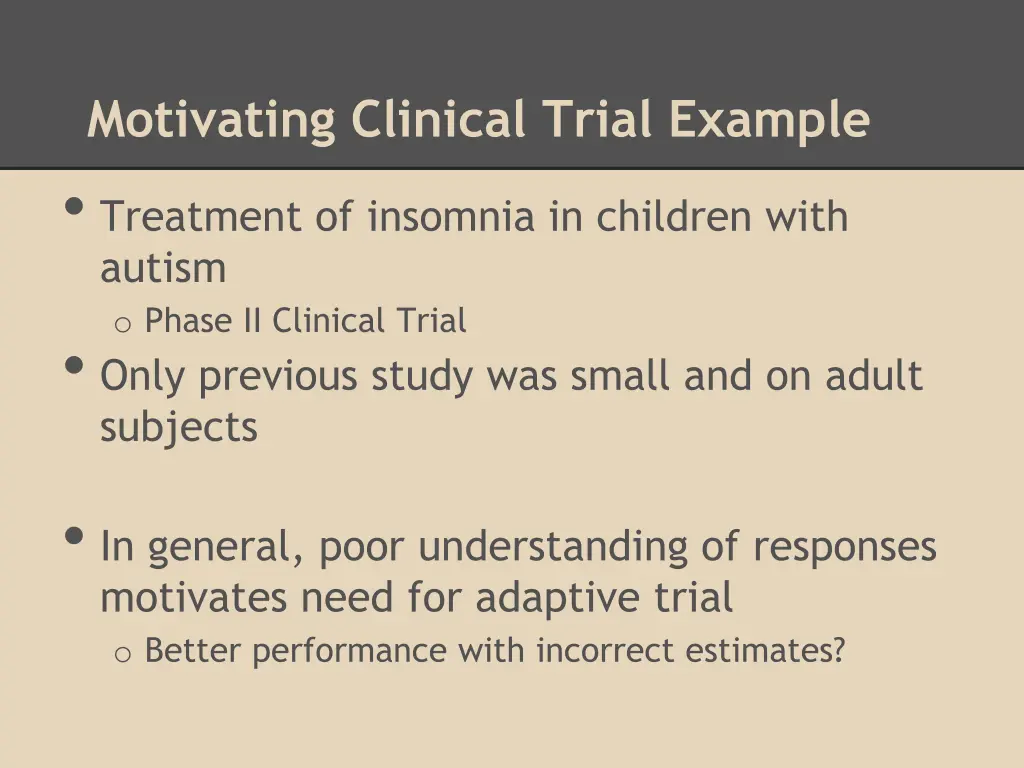 Motivating Clinical Trial Example

• Treatment of insomnia in children with autism
  o Phase II Clinical Trial
• Only previous study was small and on adult subjects

• In general, poor understanding of responses motivates need for adaptive trial
  o Better performance with incorrect estimates?